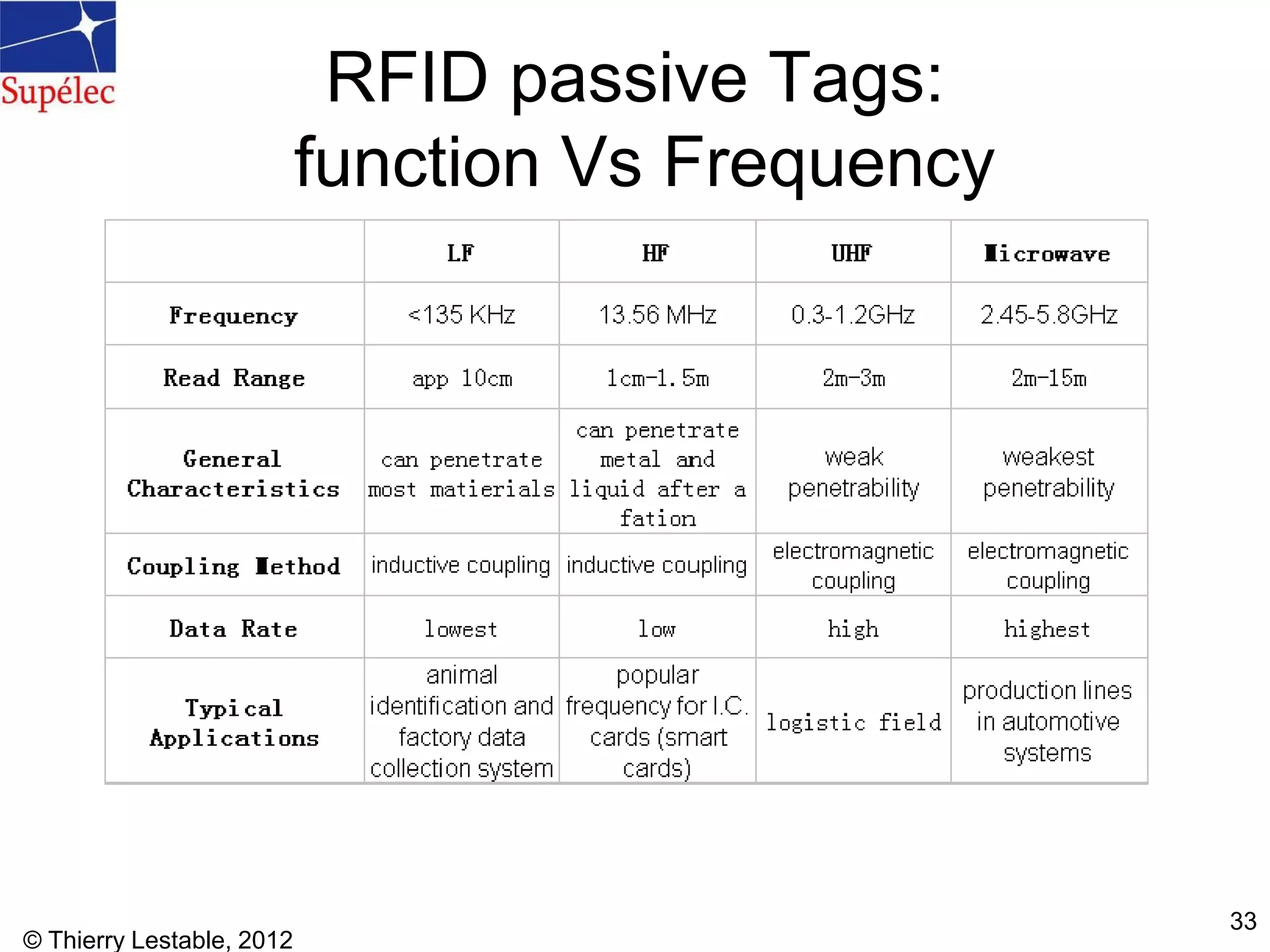 Supélec

RFID passive Tags: function Vs Frequency

|  | LF | HF | UHF | Microwave |
|---|---|---|---|---|
| Frequency | <135 KHz | 13.56 MHz | 0.3-1.2GHz | 2.45-5.8GHz |
| Read Range | app 10cm | 1cm-1.5m | 2m-3m | 2m-15m |
| General Characteristics | can penetrate most matierials | can penetrate metal and liquid after a fation | weak penetrability | weakest penetrability |
| Coupling Method | inductive coupling | inductive coupling | electromagnetic coupling | electromagnetic coupling |
| Data Rate | lowest | low | high | highest |
| Typical Applications | animal identification and factory data collection system | popular frequency for I.C. cards (smart cards) | logistic field | production lines in automotive systems |

© Thierry Lestable, 2012

33